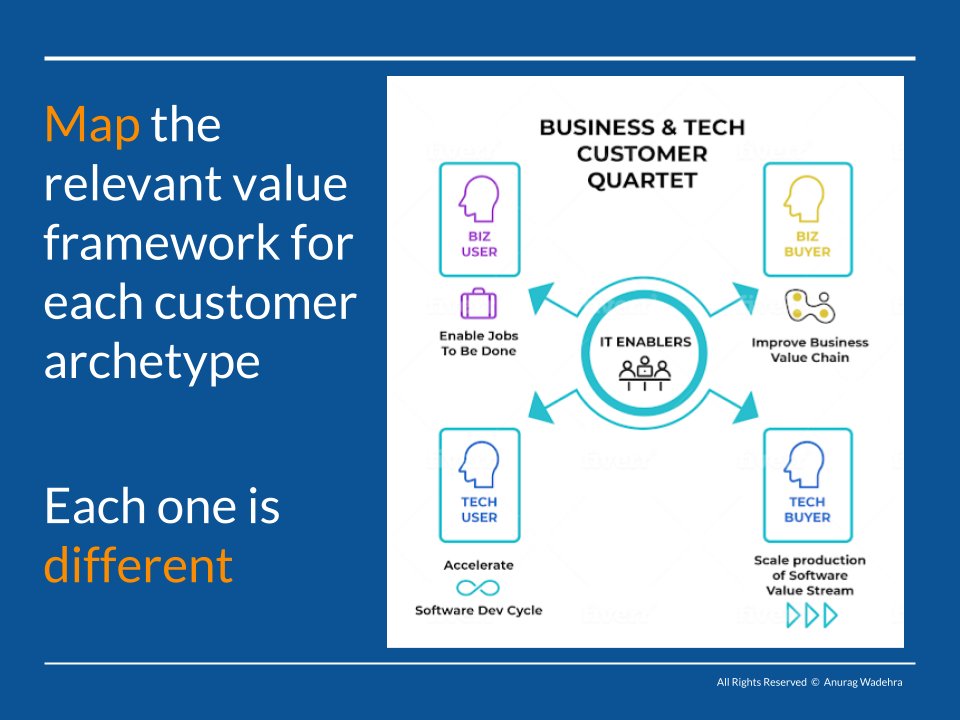 Map the relevant value framework for each customer archetype

Each one is different

BUSINESS & TECH CUSTOMER QUARTET

BIZ USER

Enable Jobs To Be Done

BIZ BUYER

Improve Business Value Chain

IT ENABLERS

TECH USER

Accelerate

Software Dev Cycle

TECH BUYER

Scale production of Software Value Stream

All Rights Reserved © Anurag Wadehra